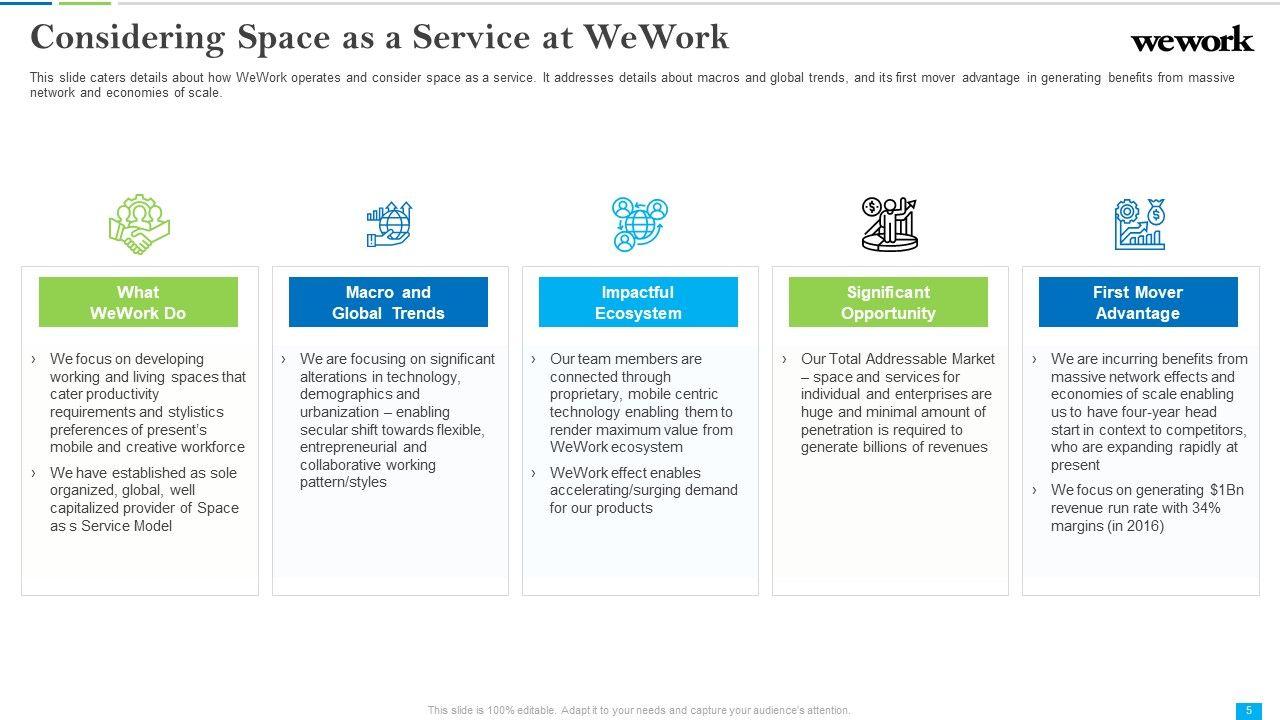 Considering Space as a Service at WeWork

wework

This slide caters details about how WeWork operates and consider space as a service. It addresses details about macros and global trends, and its first mover advantage in generating benefits from massive network and economies of scale.

What WeWork Do

› We focus on developing working and living spaces that cater productivity requirements and stylistics preferences of present's mobile and creative workforce

› We have established as sole organized, global, well capitalized provider of Space as s Service Model

Macro and Global Trends

› We are focusing on significant alterations in technology, demographics and urbanization – enabling secular shift towards flexible, entrepreneurial and collaborative working pattern/styles

Impactful Ecosystem

› Our team members are connected through proprietary, mobile centric technology enabling them to render maximum value from WeWork ecosystem

› WeWork effect enables accelerating/surging demand for our products

Significant Opportunity

› Our Total Addressable Market – space and services for individual and enterprises are huge and minimal amount of penetration is required to generate billions of revenues

First Mover Advantage

› We are incurring benefits from massive network effects and economies of scale enabling us to have four-year head start in context to competitors, who are expanding rapidly at present

› We focus on generating $1Bn revenue run rate with 34% margins (in 2016)

This slide is 100% editable. Adapt it to your needs and capture your audience's attention.

5